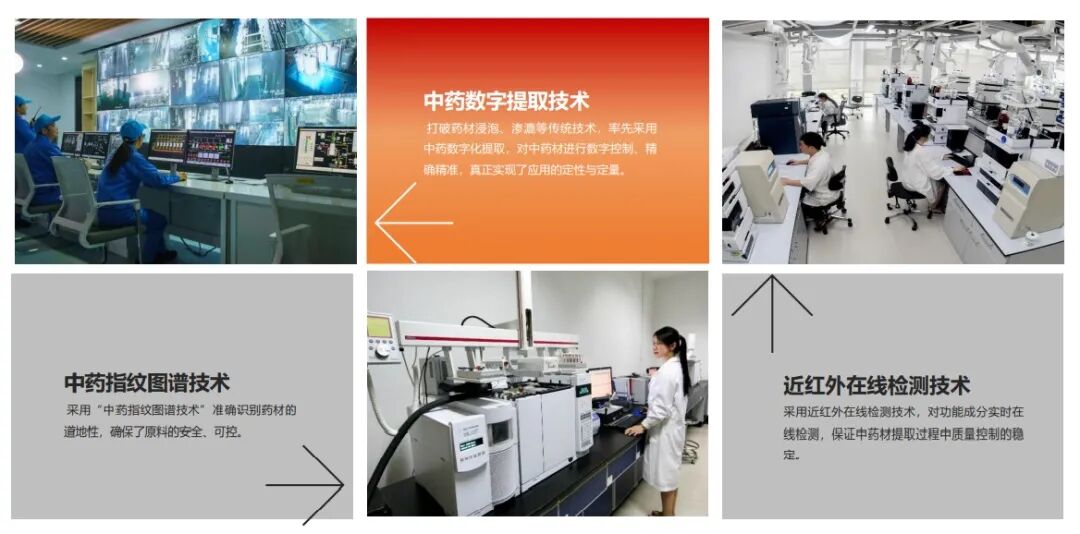 中药数字提取技术

打破药材浸泡、渗漉等传统技术，率先采用中药数字化提取，对中药材进行数字控制、精确精准，真正实现了应用的定性与定量。

中药指纹图谱技术

采用“中药指纹图谱技术”准确识别药材的道地性，确保了原料的安全、可控。

近红外在线检测技术

采用近红外在线检测技术，对功能成分实时在线检测，保证中药材提取过程中质量控制的稳定。